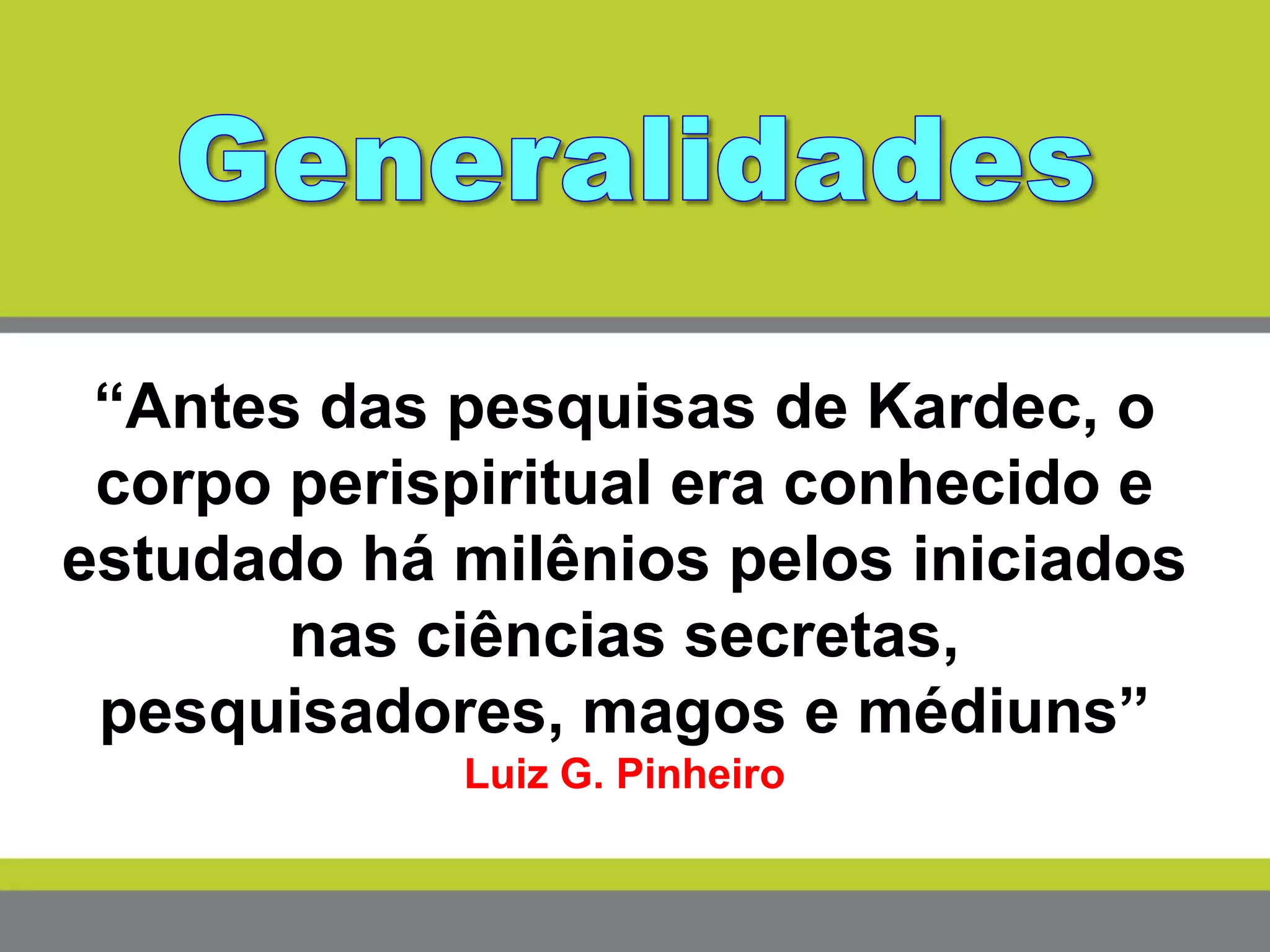 Generalidades

“Antes das pesquisas de Kardec, o corpo perispiritual era conhecido e estudado há milênios pelos iniciados nas ciências secretas, pesquisadores, magos e médiuns”

Luiz G. Pinheiro